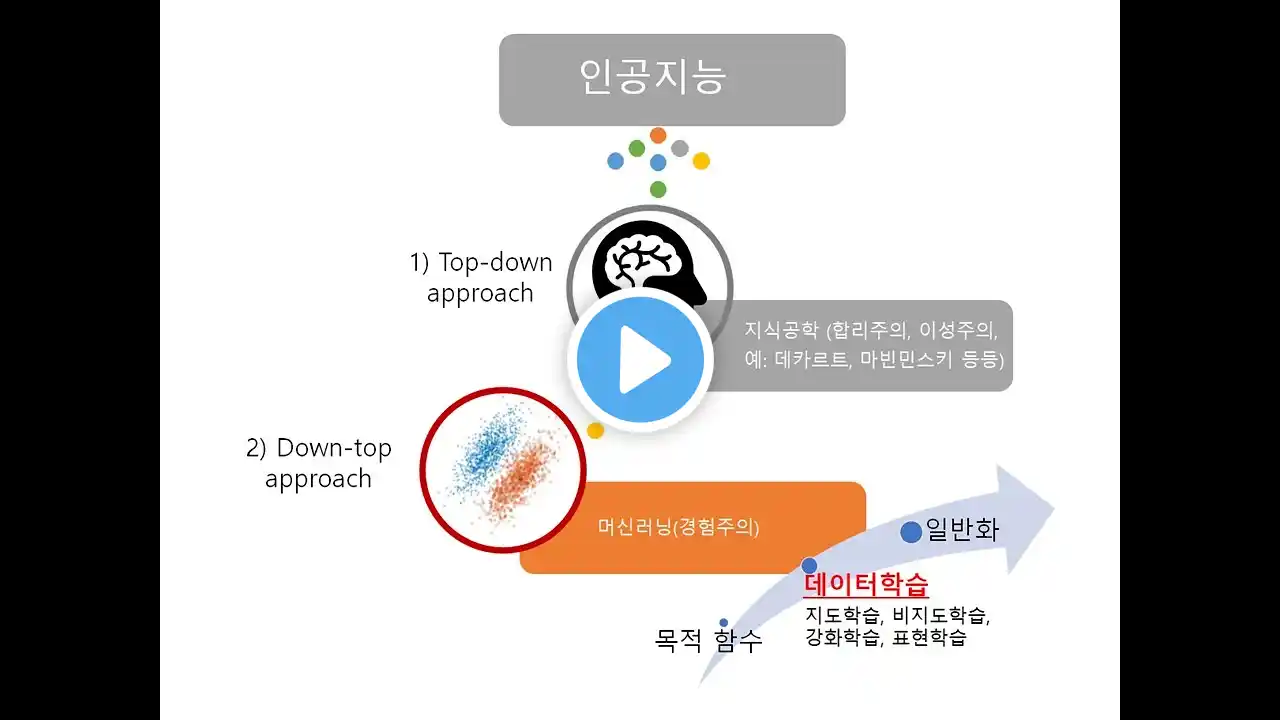 인공지능

1) Top-down approach

지식공학 (합리주의, 이성주의, 예: 데카르트, 마빈민스키 등등)

2) Down-top approach

머신러닝(경험주의)

일반화

데이터학습

지도학습, 비지도학습, 강화학습, 표현학습

목적 함수